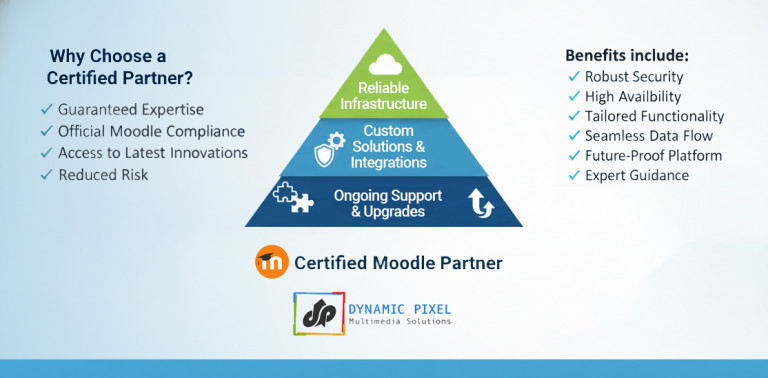 Why Choose a Certified Partner?

✓ Guaranteed Expertise
✓ Official Moodle Compliance
✓ Access to Latest Innovations
✓ Reduced Risk

Reliable Infrastructure

Custom Solutions & Integrations

Ongoing Support & Upgrades

Benefits include:

✓ Robust Security
✓ High Availbility
✓ Tailored Functionality
✓ Seamless Data Flow
✓ Future-Proof Platform
✓ Expert Guidance

Certified Moodle Partner

DYNAMIC PIXEL
Multimedia Solutions